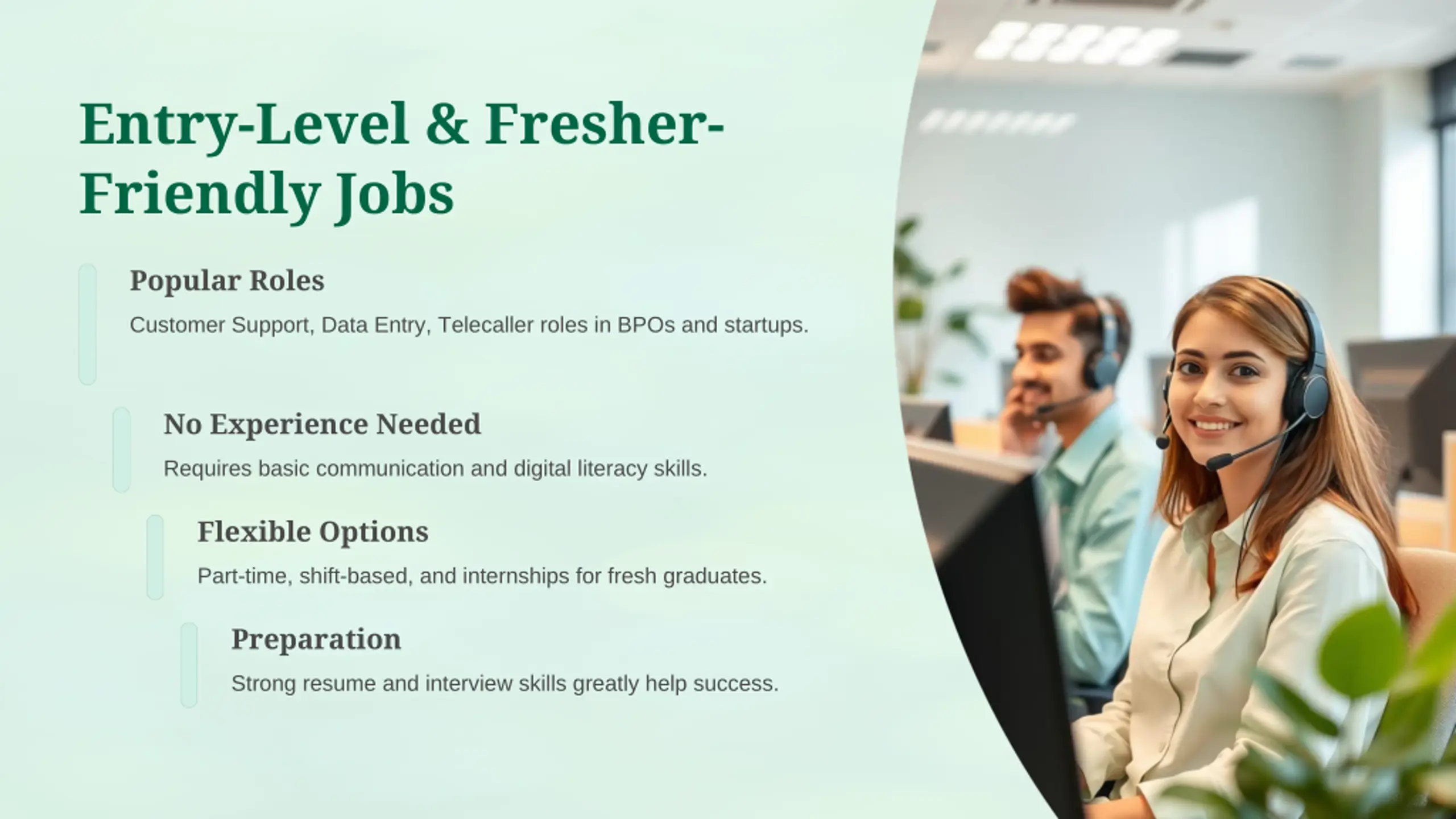 Entry-Level & Fresher-Friendly Jobs

Popular Roles

Customer Support, Data Entry, Telecaller roles in BPOs and startups.

No Experience Needed

Requires basic communication and digital literacy skills.

Flexible Options

Part-time, shift-based, and internships for fresh graduates.

Preparation

Strong resume and interview skills greatly help success.